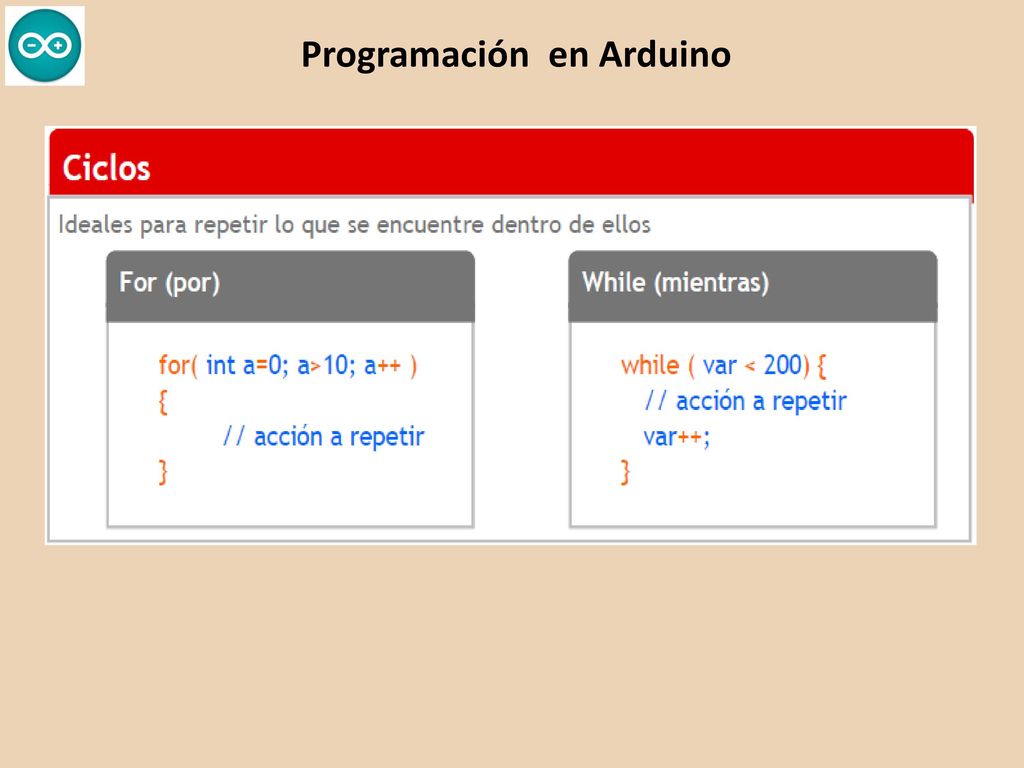 Programación en Arduino

Ciclos

Ideales para repetir lo que se encuentre dentro de ellos

For (por)

for( int a=0; a>10; a++ )
{
// acción a repetir
}

While (mientras)

while ( var < 200) {
// acción a repetir
var++;
}